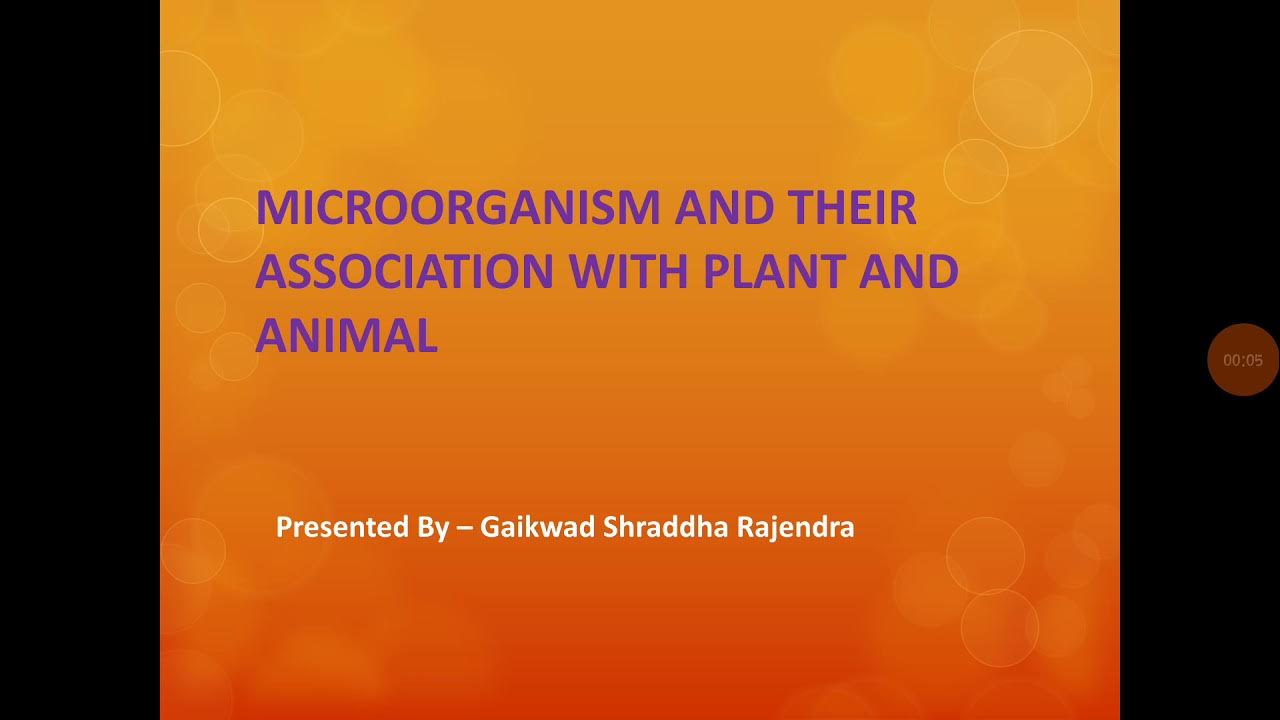 MICROORGANISM AND THEIR ASSOCIATION WITH PLANT AND ANIMAL

Presented By – Gaikwad Shraddha Rajendra

00:05